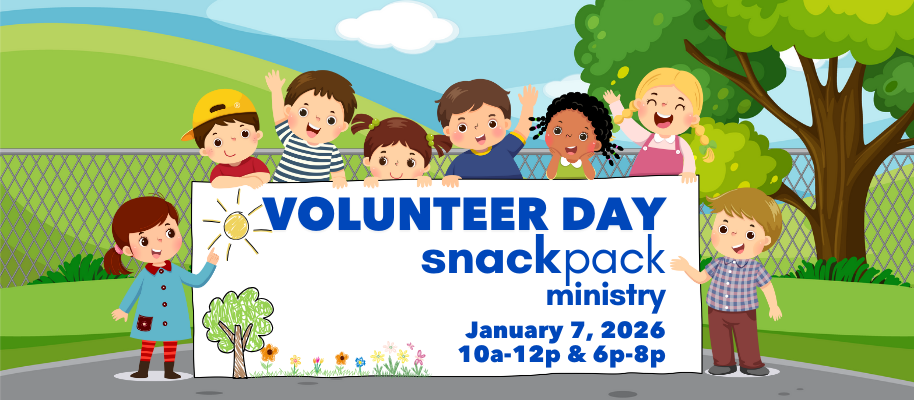 VOLUNTEER DAY
snackpack
ministry

January 7, 2026
10a-12p & 6p-8p